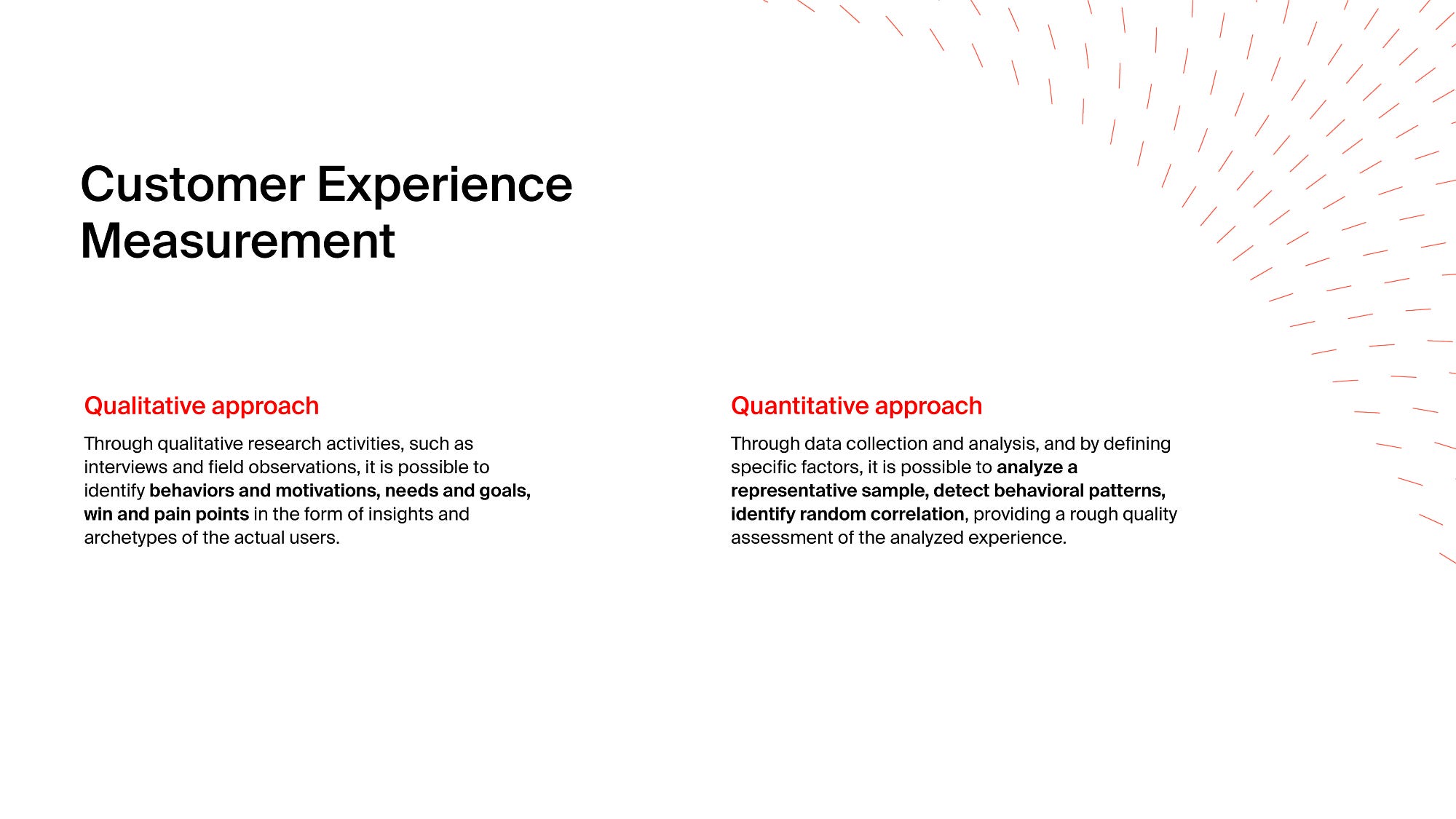 Customer Experience Measurement

Qualitative approach

Through qualitative research activities, such as interviews and field observations, it is possible to identify behaviors and motivations, needs and goals, win and pain points in the form of insights and archetypes of the actual users.

Quantitative approach

Through data collection and analysis, and by defining specific factors, it is possible to analyze a representative sample, detect behavioral patterns, identify random correlation, providing a rough quality assessment of the analyzed experience.